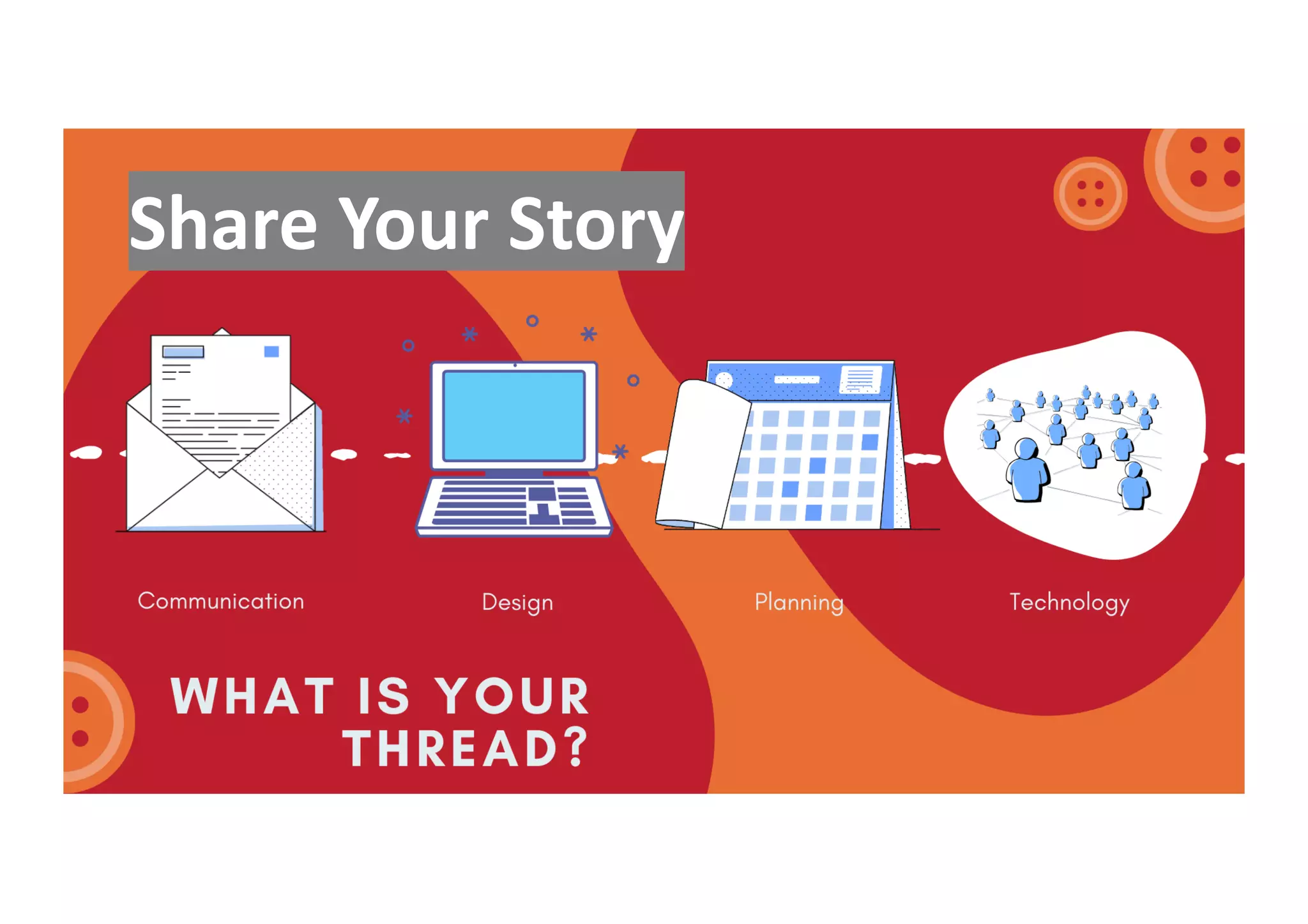 Share Your Story

Communication

Design

Planning

Technology

WHAT IS YOUR THREAD?